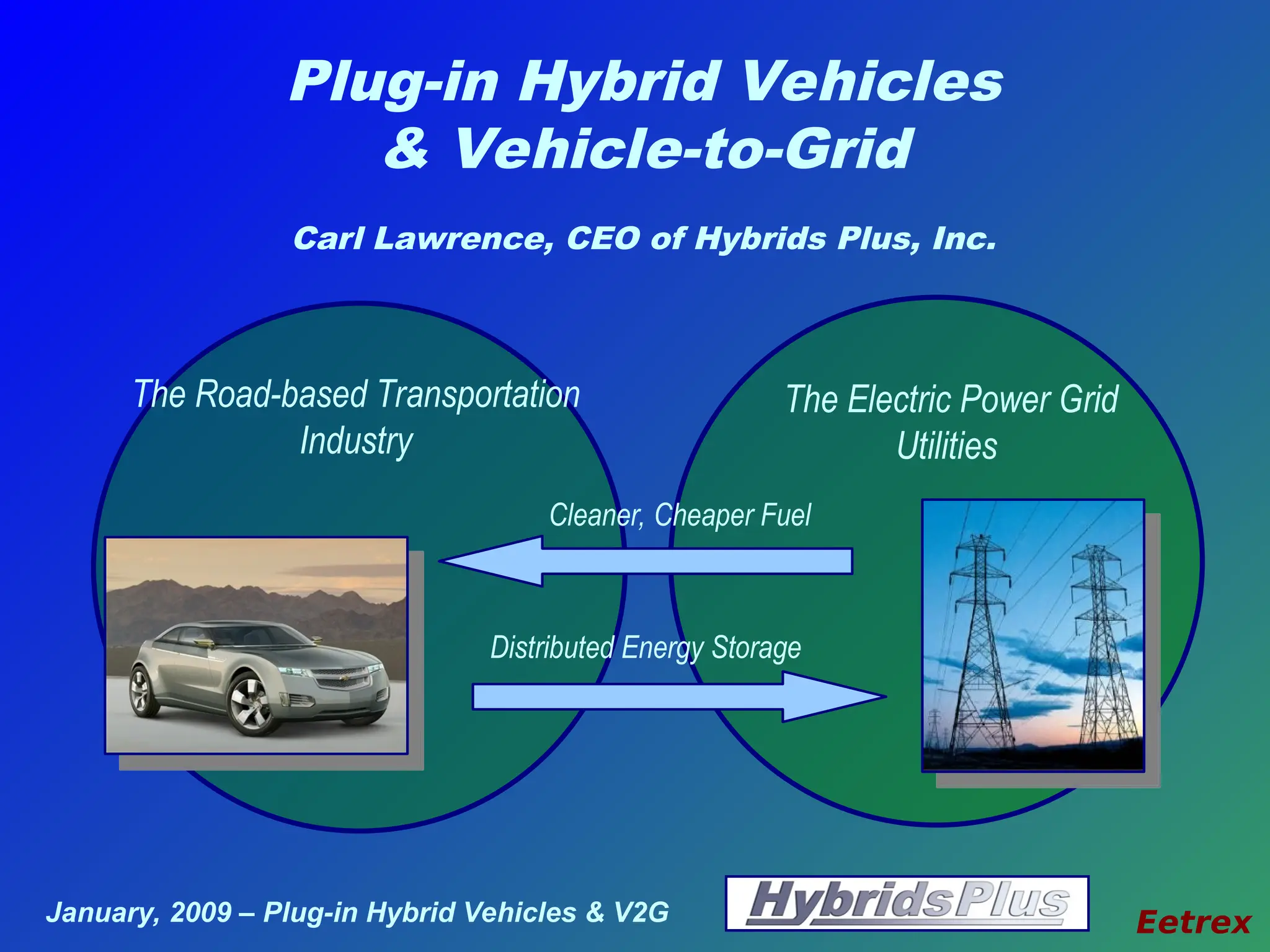 Plug-in Hybrid Vehicles & Vehicle-to-Grid

Carl Lawrence, CEO of Hybrids Plus, Inc.

The Road-based Transportation Industry

The Electric Power Grid Utilities

Cleaner, Cheaper Fuel

Distributed Energy Storage

January, 2009 – Plug-in Hybrid Vehicles & V2G

HybridsPlus

Eetrex